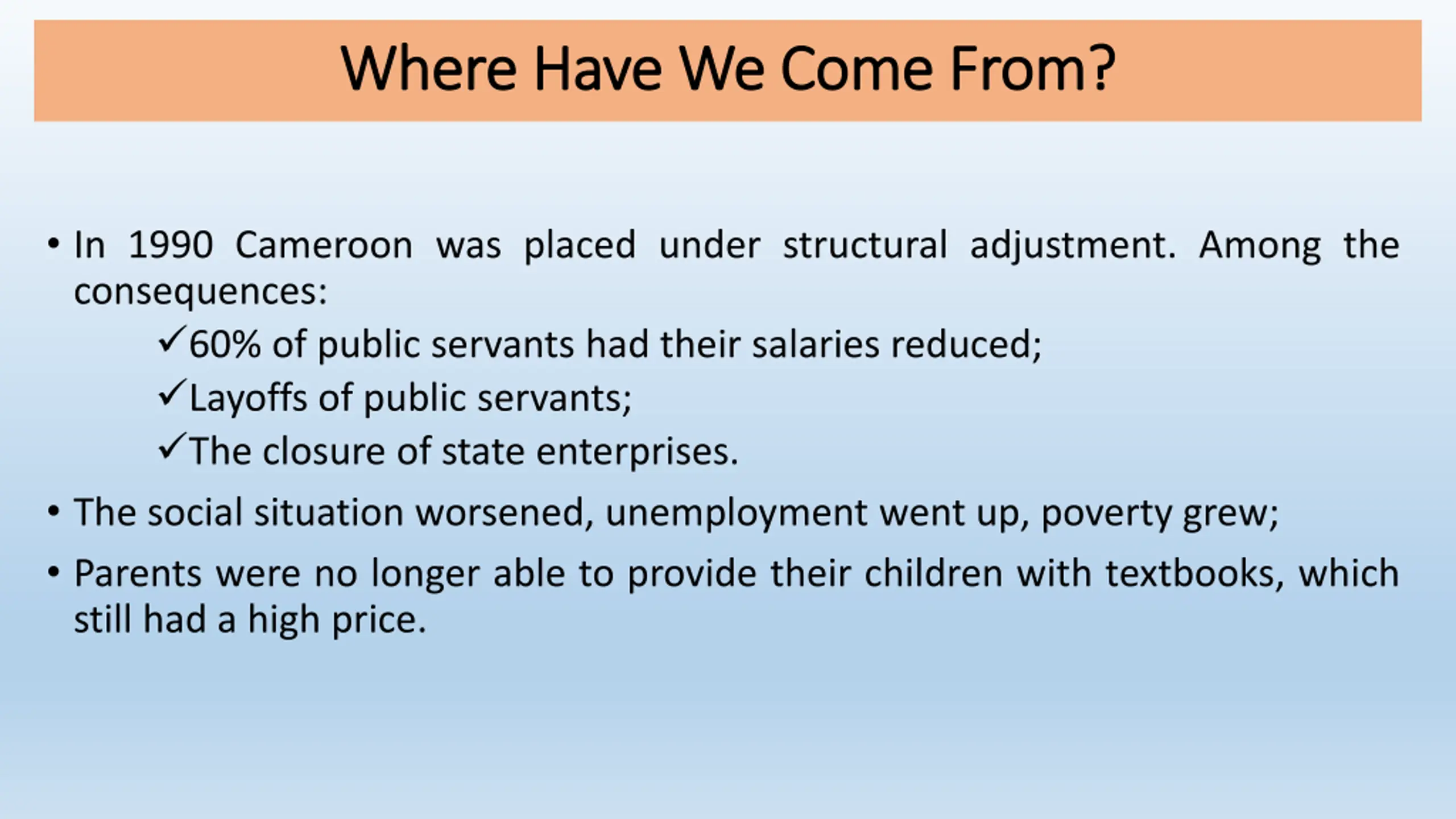 Where Have We Come From?

• In 1990 Cameroon was placed under structural adjustment. Among the consequences:

✓60% of public servants had their salaries reduced;

✓Layoffs of public servants;

✓The closure of state enterprises.

• The social situation worsened, unemployment went up, poverty grew;

• Parents were no longer able to provide their children with textbooks, which still had a high price.